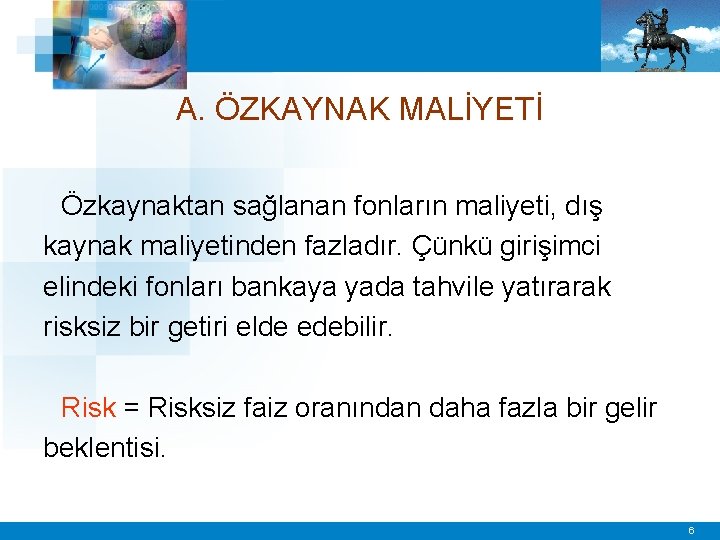 A. ÖZKAYNAK MALİYETİ

Özkaynaktan sağlanan fonların maliyeti, dış kaynak maliyetinden fazladır. Çünkü girişimci elindeki fonları bankaya yada tahvile yatırarak risksiz bir getiri elde edebilir.

Risk = Risksiz faiz oranından daha fazla bir gelir beklentisi.

6